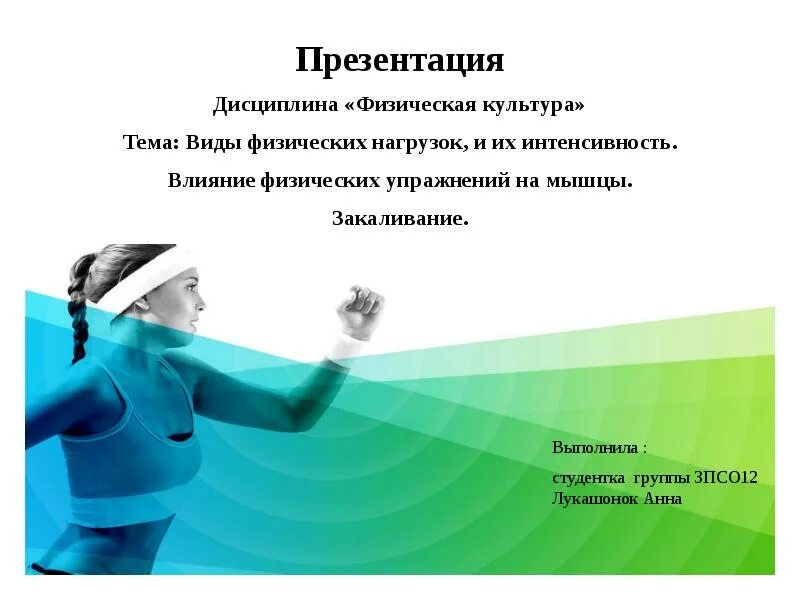 Презентация

Дисциплина «Физическая культура»

Тема: Виды физических нагрузок, и их интенсивность.

Влияние физических упражнений на мышцы.

Закаливание.

Выполнила :

студентка группы ЗПСО12
Лукашонок Анна